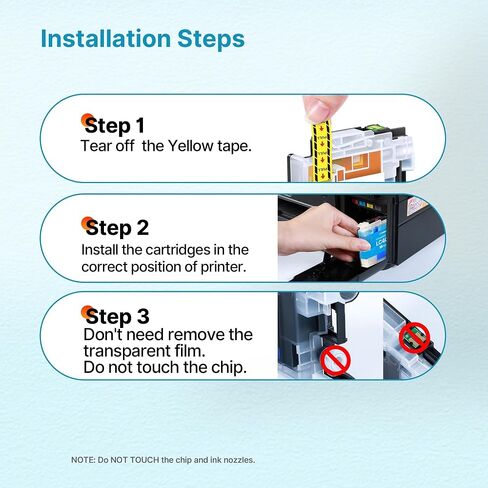 Installation Steps

Step 1
Tear off the Yellow tape.

Step 2
Install the cartridges in the correct position of printer.

Step 3
Don't need remove the transparent film.
Do not touch the chip.

NOTE: Do NOT TOUCH the chip and ink nozzles.